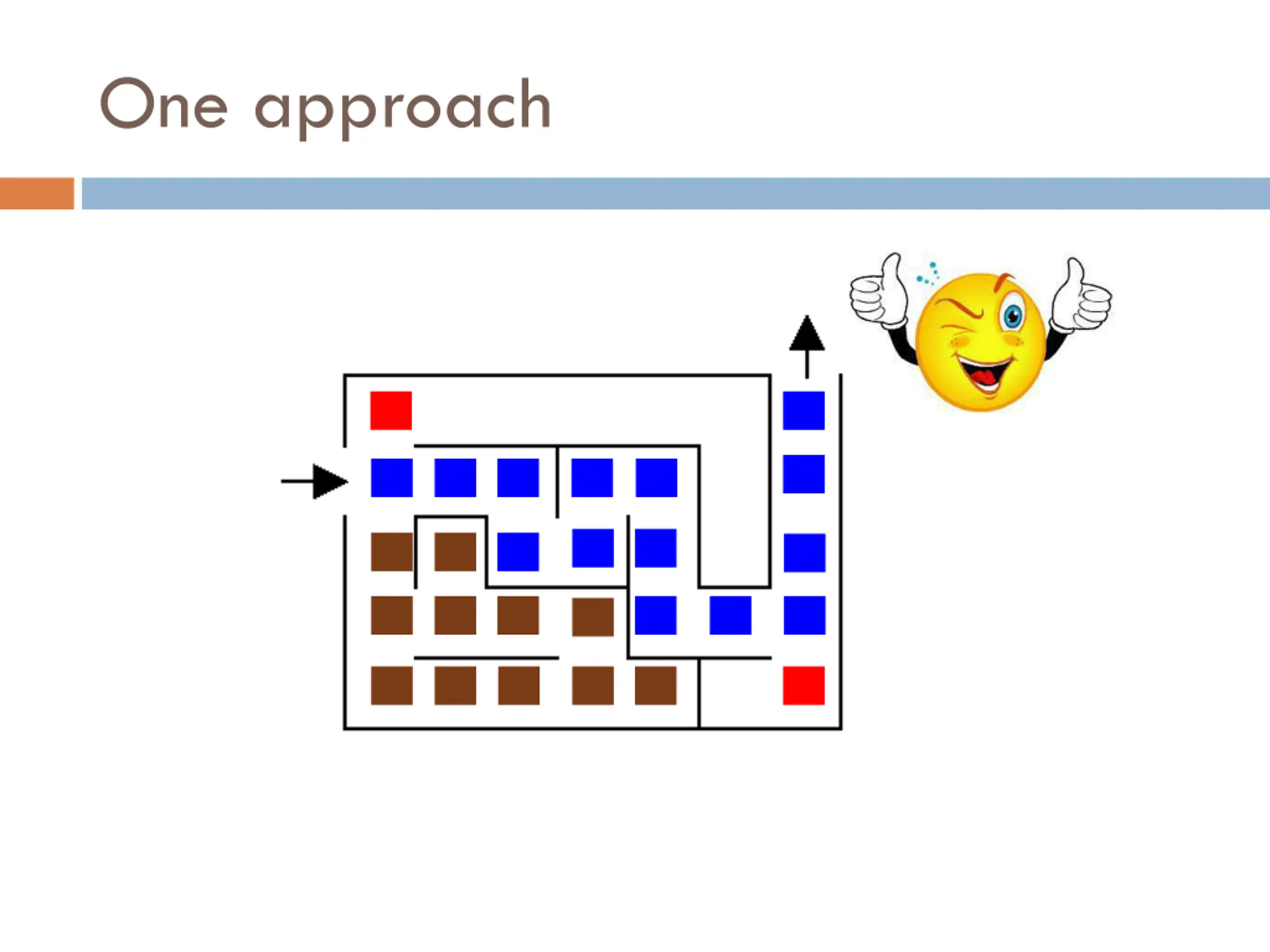 One approach